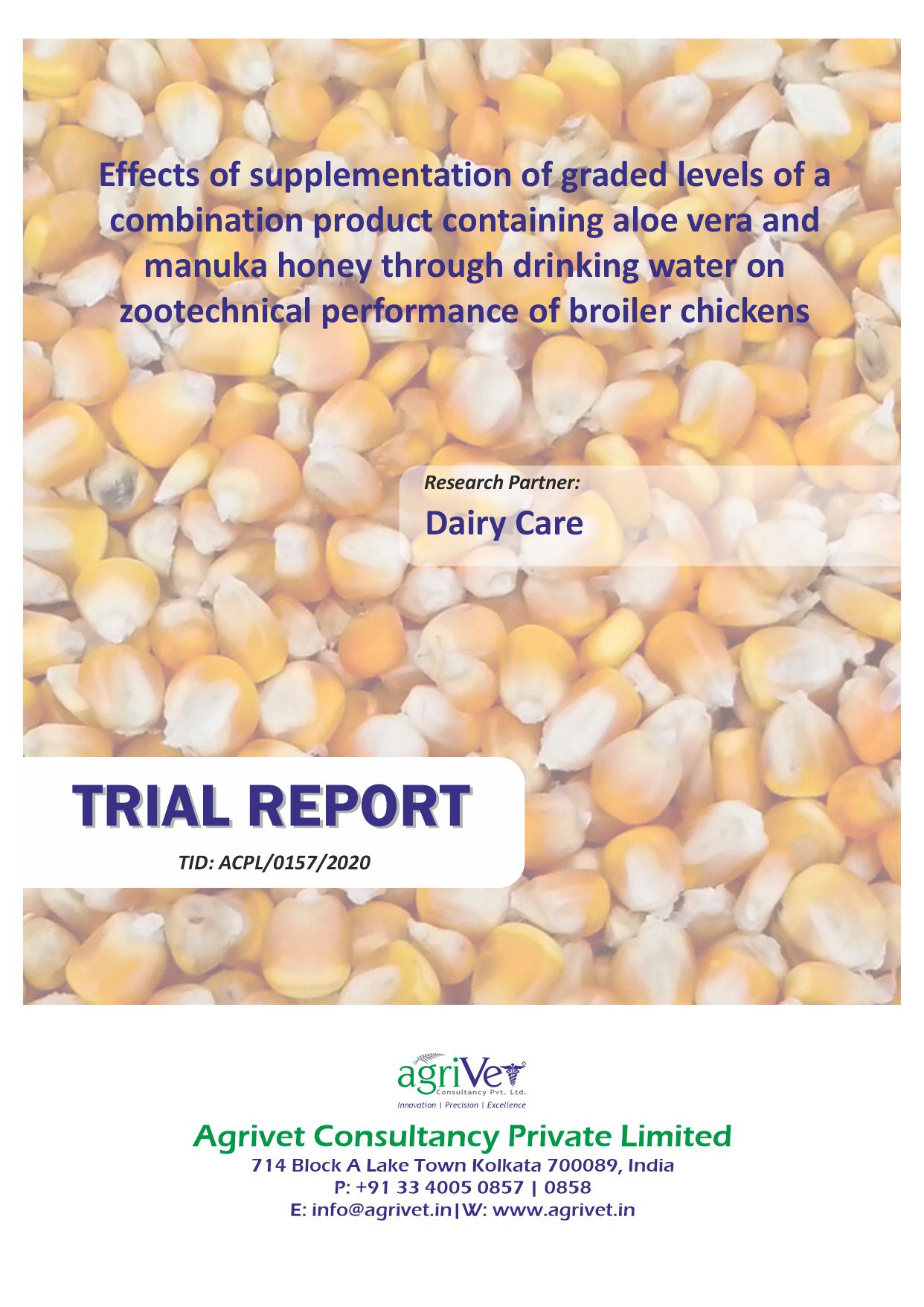 Effects of supplementation of graded levels of a combination product containing aloe vera and manuka honey through drinking water on zootechnical performance of broiler chickens

Research Partner:
Dairy Care

TRIAL REPORT
TID: ACPL/0157/2020

agriVet
Consultancy Pvt. Ltd.
Innovation | Precision | Excellence

Agrivet Consultancy Private Limited
714 Block A Lake Town Kolkata 700089, India
P: +91 33 4005 0857 | 0858
E: info@agrivet.in|W: www.agrivet.in